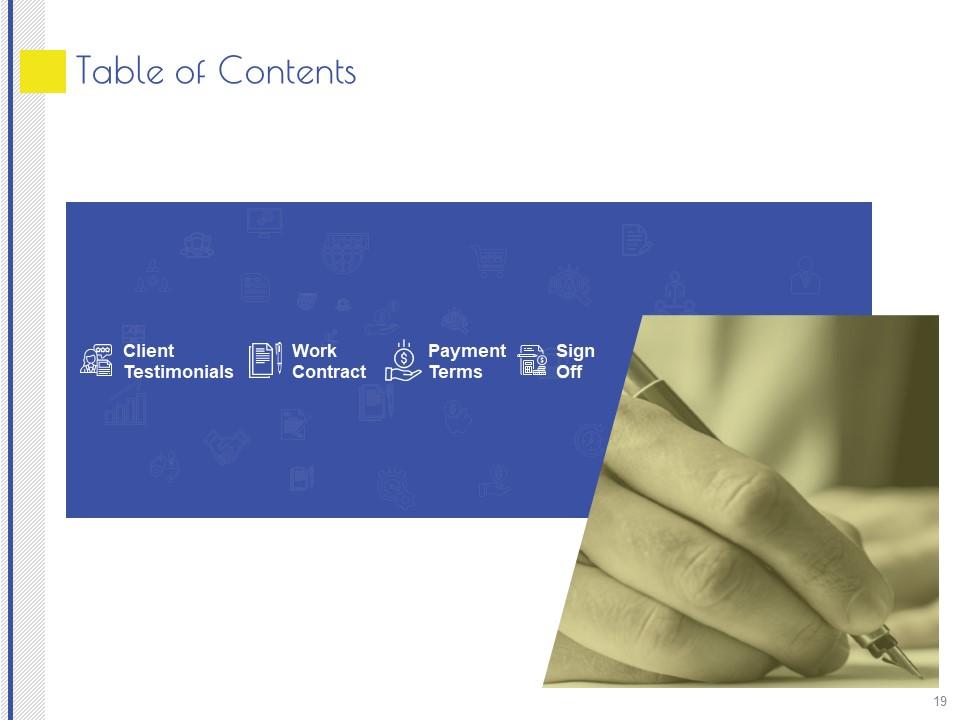 Table of Contents

Client Testimonials

Work Contract

Payment Terms

Sign Off

19